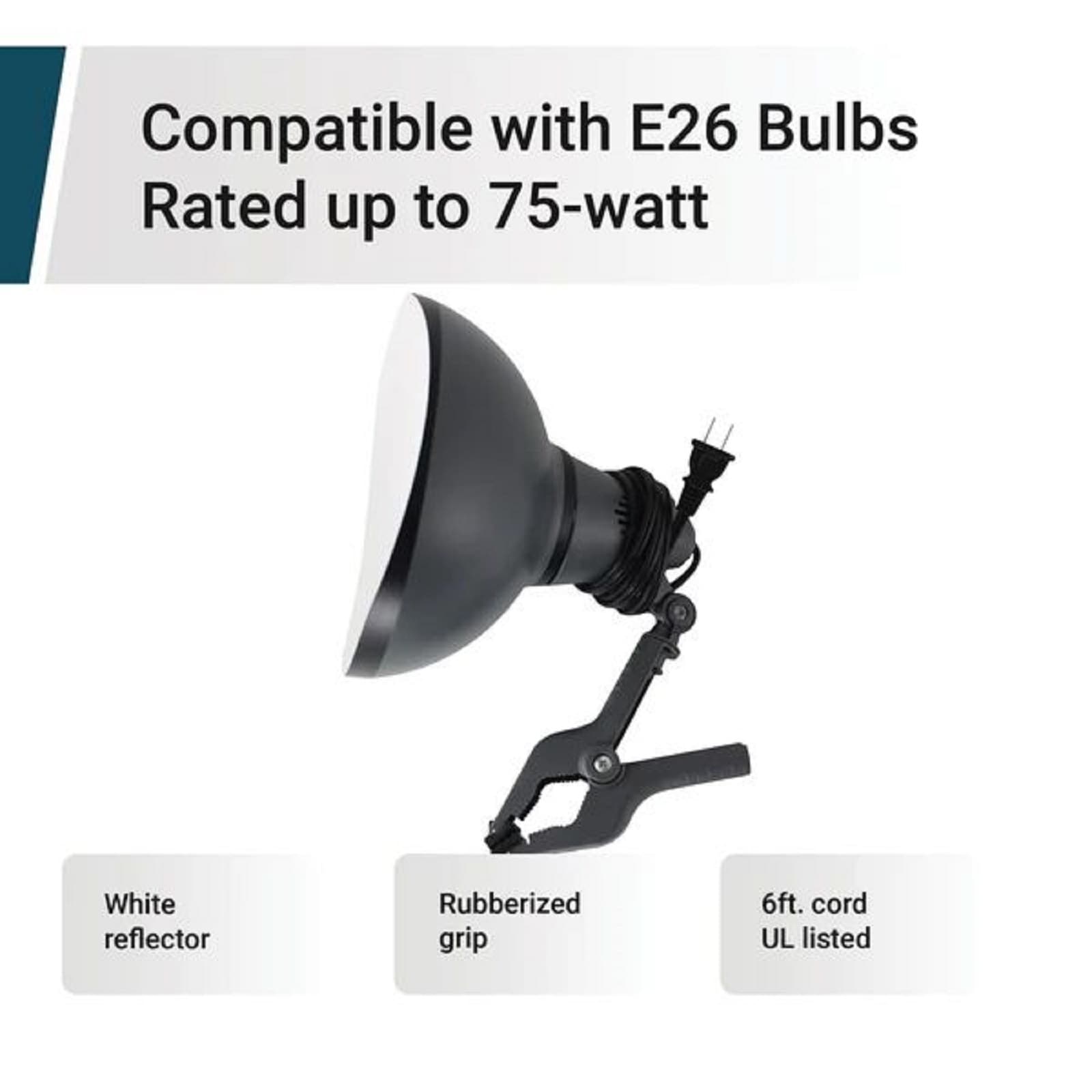 Compatible with E26 Bulbs
Rated up to 75-watt

White
reflector

Rubberized
grip

6ft. cord
UL listed